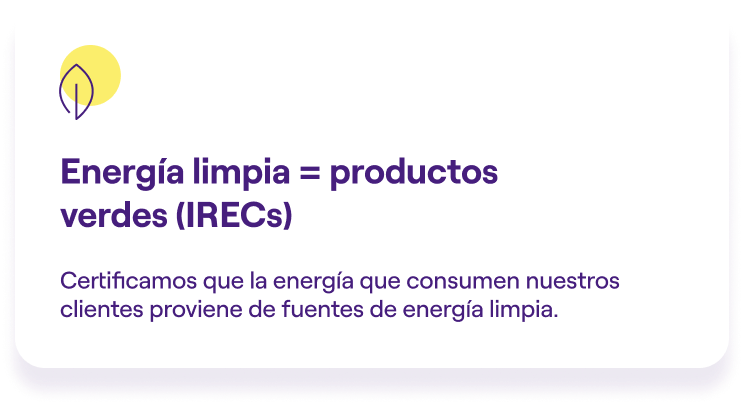 Energía limpia = productos verdes (IRECs)

Certificamos que la energía que consumen nuestros clientes proviene de fuentes de energía limpia.